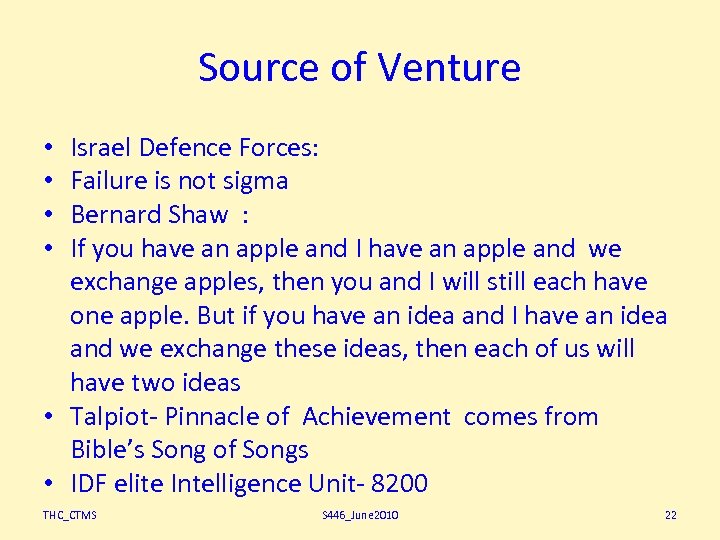 Source of Venture

• Israel Defence Forces:
• Failure is not sigma
• Bernard Shaw :
• If you have an apple and I have an apple and we exchange apples, then you and I will still each have one apple. But if you have an idea and I have an idea and we exchange these ideas, then each of us will have two ideas
• Talpiot- Pinnacle of Achievement comes from Bible's Song of Songs
• IDF elite Intelligence Unit- 8200

THC_CTMS

S446_June2010

22